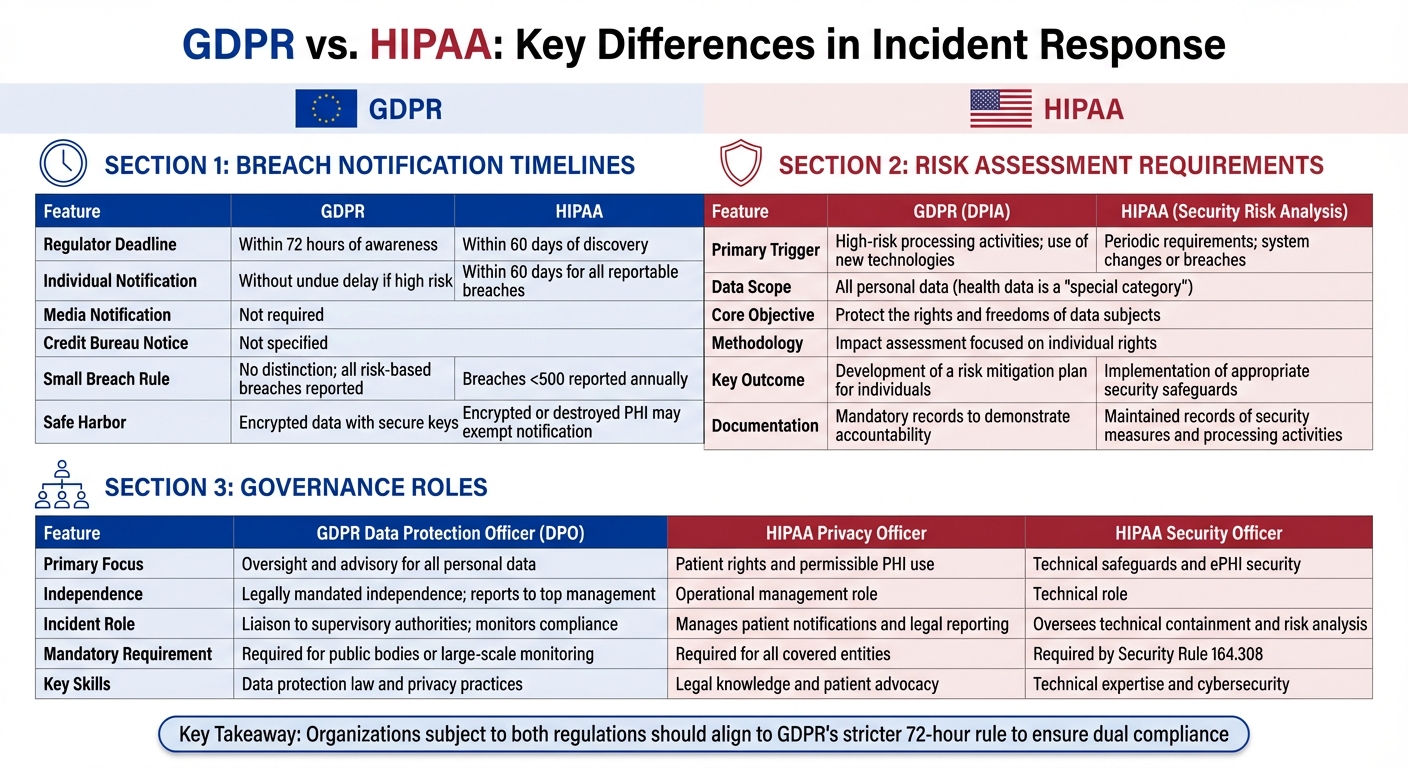 GDPR vs. HIPAA: Key Differences in Incident Response

GDPR

HIPAA

SECTION 1: BREACH NOTIFICATION TIMELINES

| Feature | GDPR | HIPAA |
|---|---|---|
| Regulator Deadline | Within 72 hours of awareness | Within 60 days of discovery |
| Individual Notification | Without undue delay if high risk | Within 60 days for all reportable breaches |
| Media Notification | Not required | |
| Credit Bureau Notice | Not specified | |
| Small Breach Rule | No distinction; all risk-based breaches reported | Breaches <500 reported annually |
| Safe Harbor | Encrypted data with secure keys | Encrypted or destroyed PHI may exempt notification |

SECTION 2: RISK ASSESSMENT REQUIREMENTS

| Feature | GDPR (DPIA) | HIPAA (Security Risk Analysis) |
|---|---|---|
| Primary Trigger | High-risk processing activities; use of new technologies | Periodic requirements; system changes or breaches |
| Data Scope | All personal data (health data is a "special category") | |
| Core Objective | Protect the rights and freedoms of data subjects | |
| Methodology | Impact assessment focused on individual rights | |
| Key Outcome | Development of a risk mitigation plan for individuals | Implementation of appropriate security safeguards |
| Documentation | Mandatory records to demonstrate accountability | Maintained records of security measures and processing activities |

SECTION 3: GOVERNANCE ROLES

| Feature | GDPR Data Protection Officer (DPO) | HIPAA Privacy Officer | HIPAA Security Officer |
|---|---|---|---|
| Primary Focus | Oversight and advisory for all personal data | Patient rights and permissible PHI use | Technical safeguards and ePHI security |
| Independence | Legally mandated independence; reports to top management | Operational management role | Technical role |
| Incident Role | Liaison to supervisory authorities; monitors compliance | Manages patient notifications and legal reporting | Oversees technical containment and risk analysis |
| Mandatory Requirement | Required for public bodies or large-scale monitoring | Required for all covered entities | Required by Security Rule 164.308 |
| Key Skills | Data protection law and privacy practices | Legal knowledge and patient advocacy | Technical expertise and cybersecurity |

Key Takeaway: Organizations subject to both regulations should align to GDPR's stricter 72-hour rule to ensure dual compliance